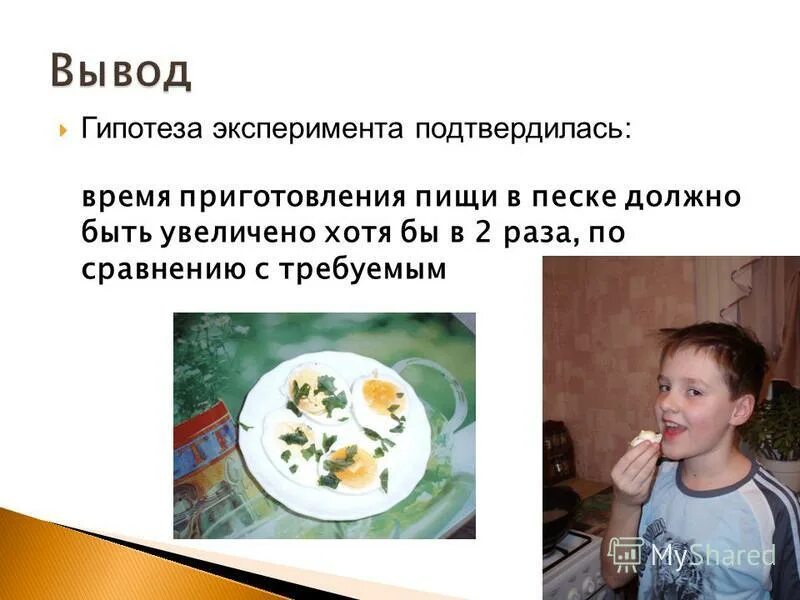 Вывод

Гипотеза эксперимента подтвердилась:

время приготовления пищи в песке должно быть увеличено хотя бы в 2 раза, по сравнению с требуемым

MyShared